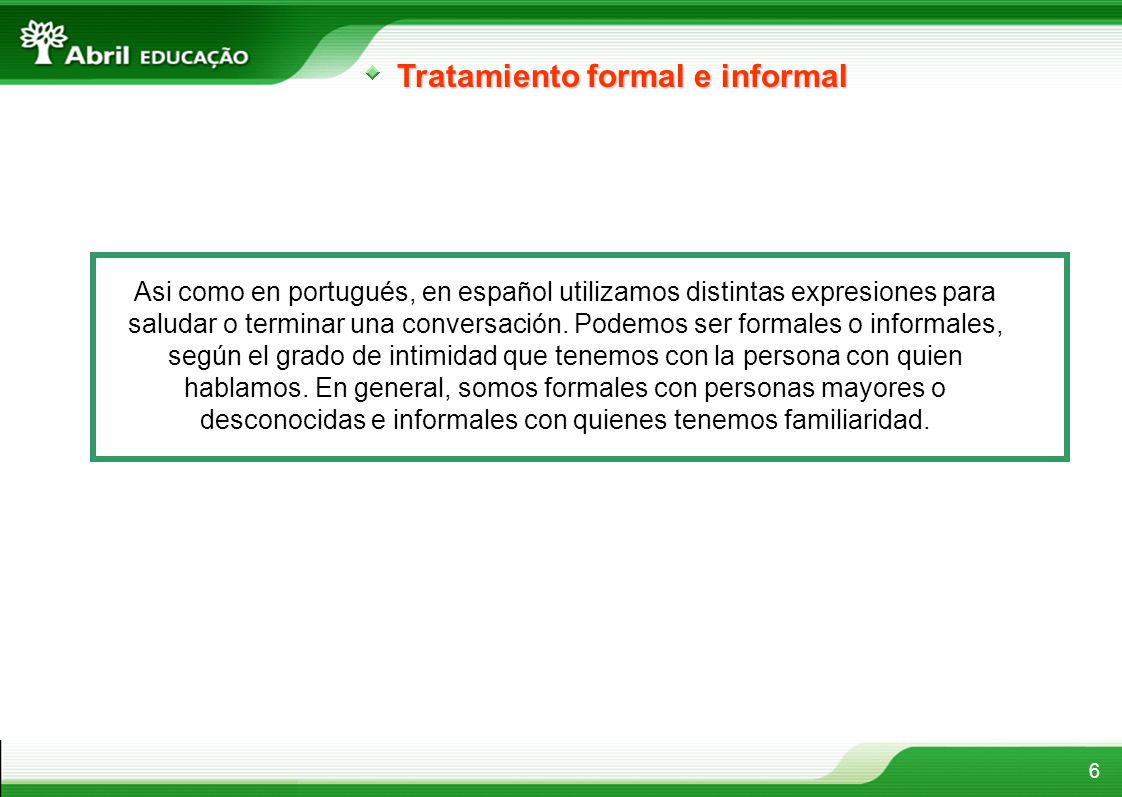 Abril EDUCAÇÃO

Tratamiento formal e informal

Asi como en portugués, en español utilizamos distintas expresiones para saludar o terminar una conversación. Podemos ser formales o informales, según el grado de intimidad que tenemos con la persona con quien hablamos. En general, somos formales con personas mayores o desconocidas e informales con quienes tenemos familiaridad.

6